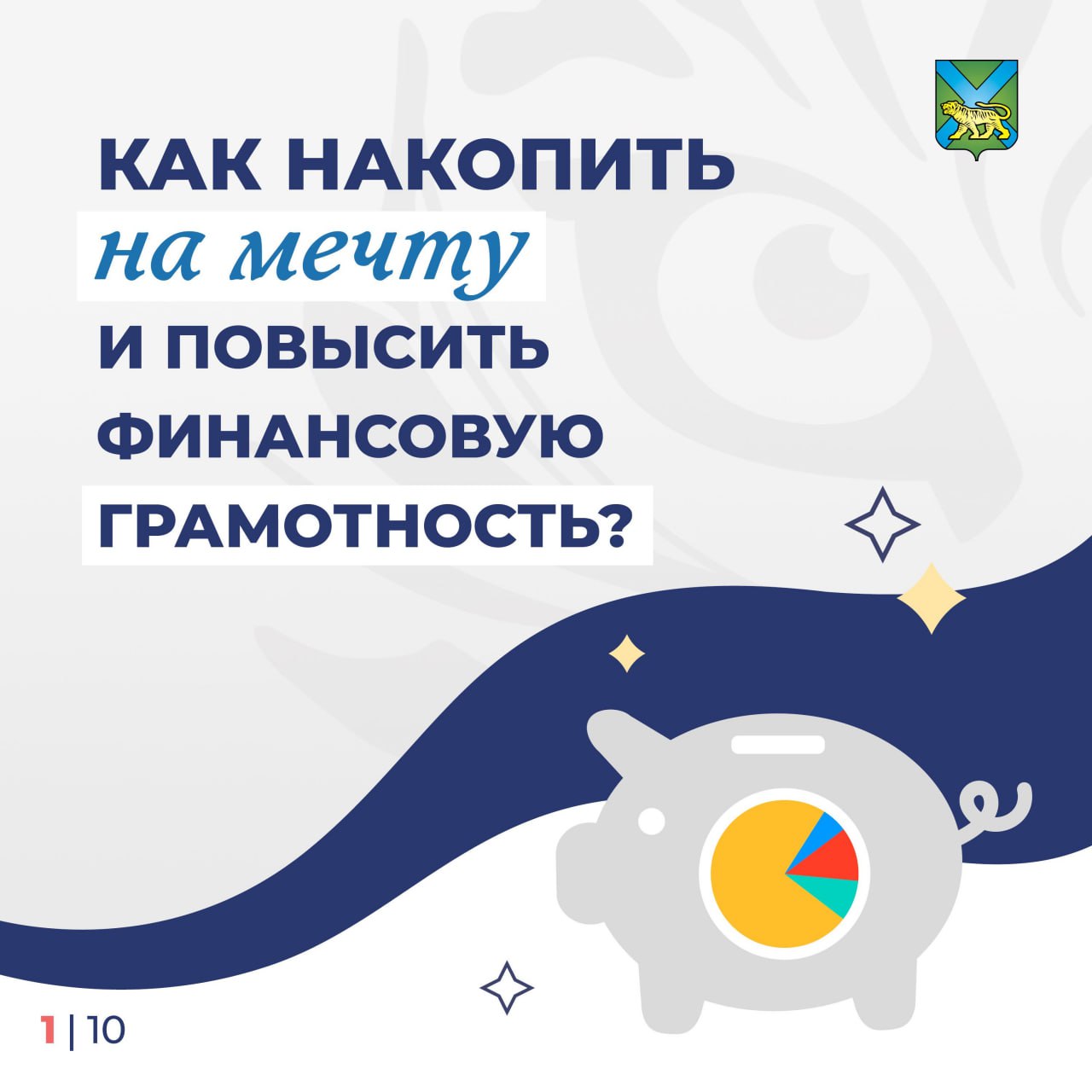 КАК НАКОПИТЬ
на мечту
И ПОВЫСИТЬ
ФИНАНСОВУЮ
ГРАМОТНОСТЬ?

1 | 10